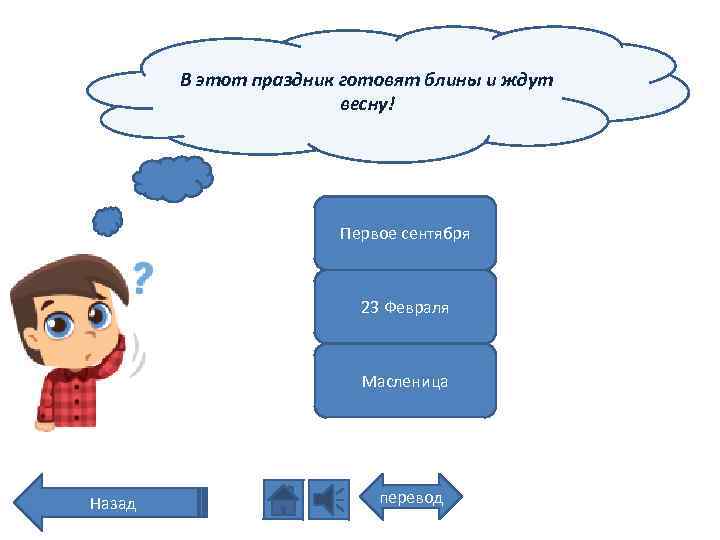 В этот праздник готовят блины и ждут весну!

?

Первое сентября

23 Февраля

Масленица

Назад

перевод